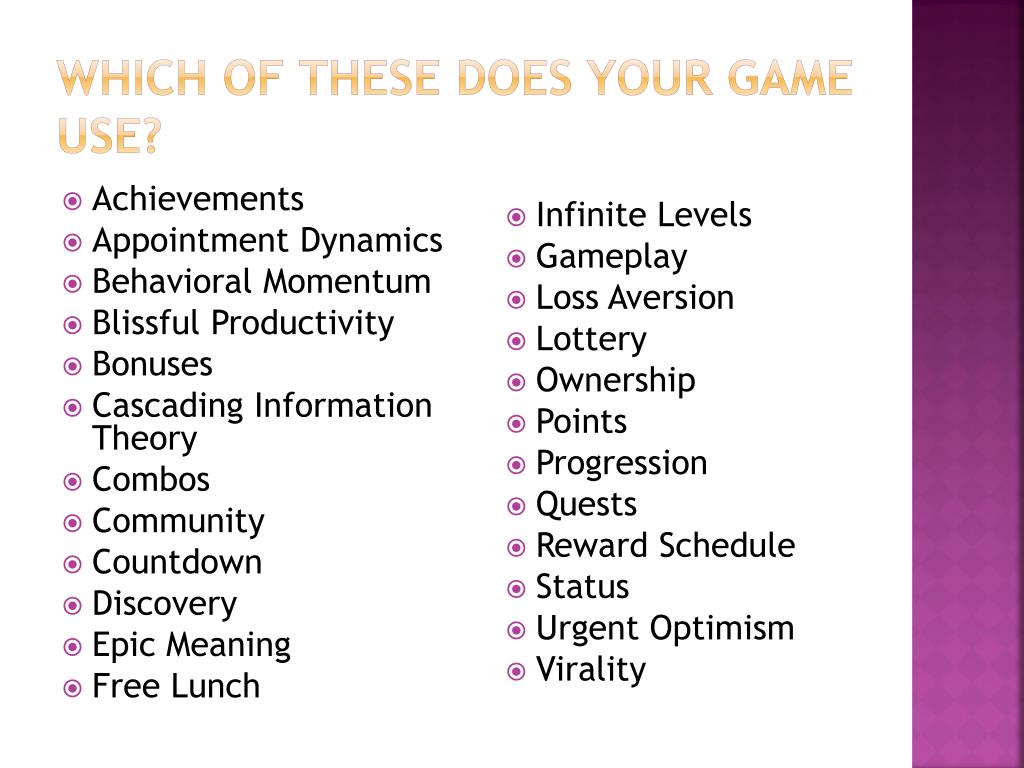 WHICH OF THESE DOES YOUR GAME USE?

- Achievements
- Appointment Dynamics
- Behavioral Momentum
- Blissful Productivity
- Bonuses
- Cascading Information Theory
- Combos
- Community
- Countdown
- Discovery
- Epic Meaning
- Free Lunch

- Infinite Levels
- Gameplay
- Loss Aversion
- Lottery
- Ownership
- Points
- Progression
- Quests
- Reward Schedule
- Status
- Urgent Optimism
- Virality